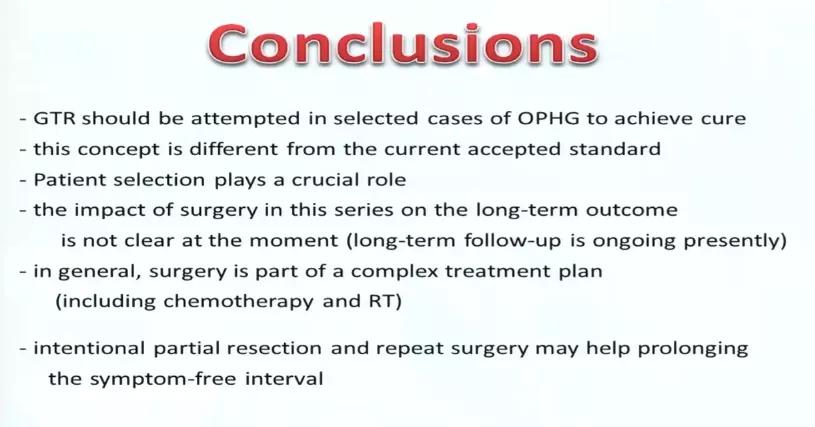 Conclusions

- GTR should be attempted in selected cases of OPHG to achieve cure
- this concept is different from the current accepted standard
- Patient selection plays a crucial role
- the impact of surgery in this series on the long-term outcome is not clear at the moment (long-term follow-up is ongoing presently)
- in general, surgery is part of a complex treatment plan (including chemotherapy and RT)

- intentional partial resection and repeat surgery may help prolonging the symptom-free interval